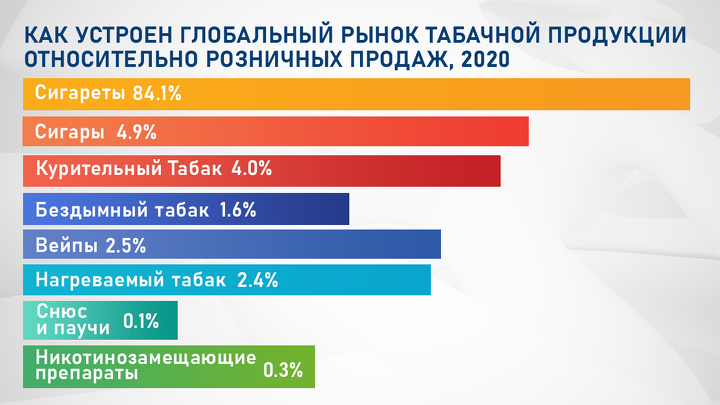 КАК УСТРОЕН ГЛОБАЛЬНЫЙ РЫНОК ТАБАЧНОЙ ПРОДУКЦИИ ОТНОСИТЕЛЬНО РОЗНИЧНЫХ ПРОДАЖ, 2020

Сигареты 84.1%

Сигары 4.9%

Курительный Табак 4.0%

Бездымный табак 1.6%

Вейпы 2.5%

Нагреваемый табак 2.4%

Снюс и паучи 0.1%

Никотинозамещающие препараты 0.3%